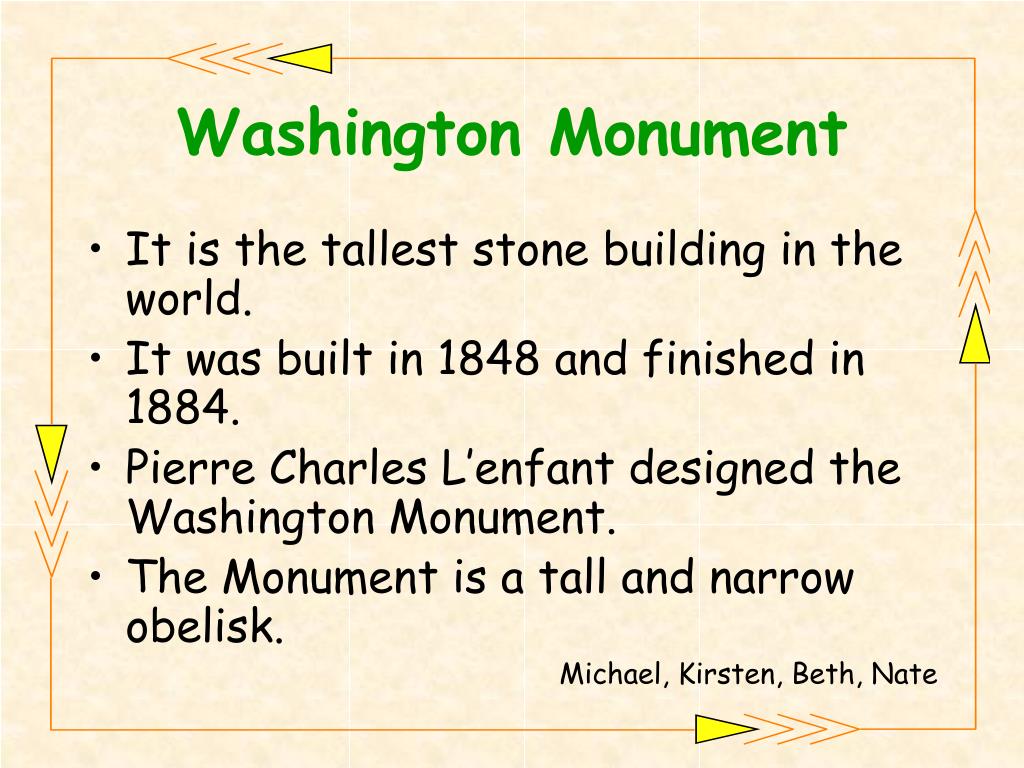 Washington Monument

• It is the tallest stone building in the world.
• It was built in 1848 and finished in 1884.
• Pierre Charles L’enfant designed the Washington Monument.
• The Monument is a tall and narrow obelisk.

Michael, Kirsten, Beth, Nate